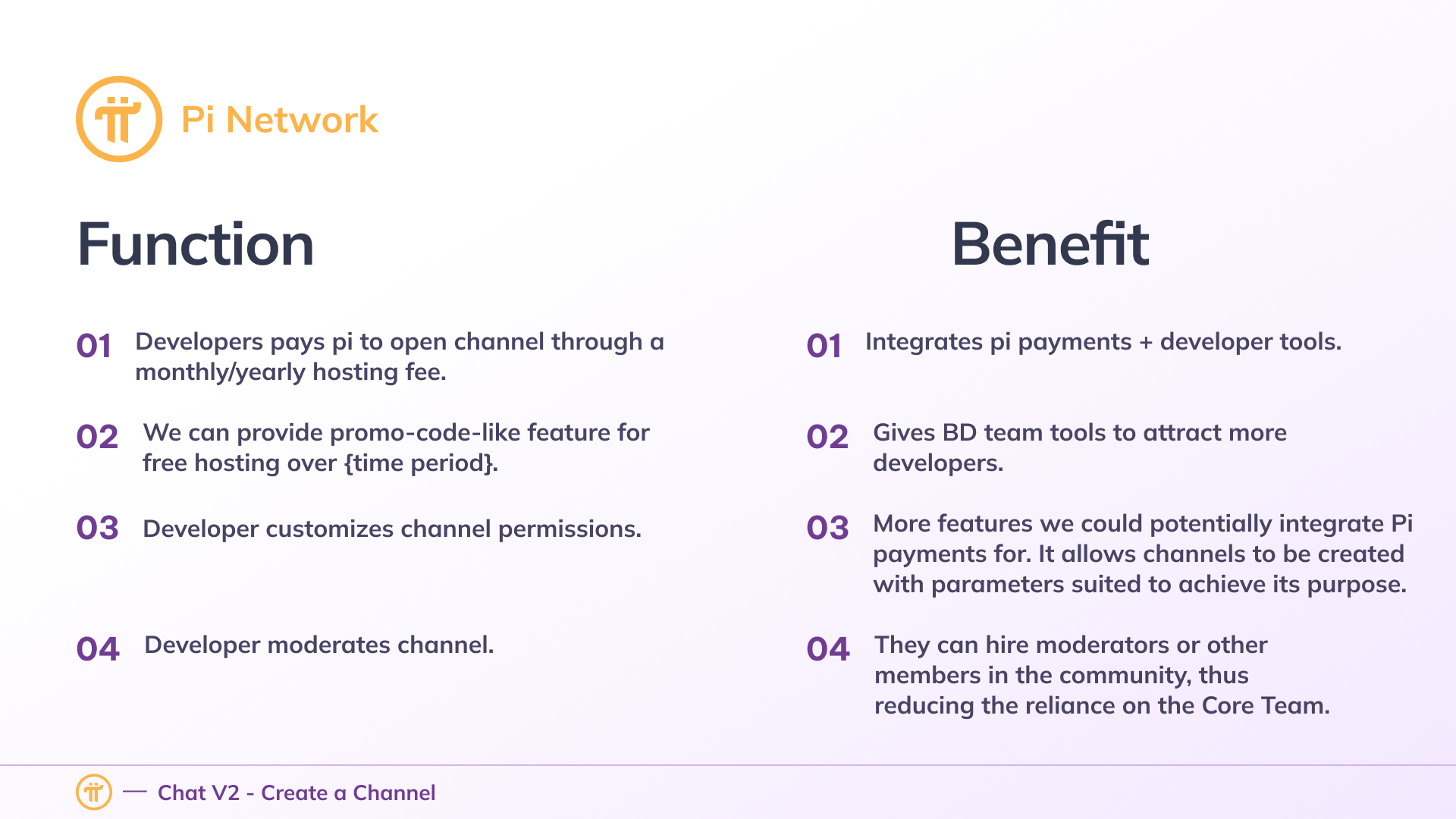 Pi Network

Function

01 Developers pays pi to open channel through a monthly/yearly hosting fee.

02 We can provide promo-code-like feature for free hosting over {time period}.

03 Developer customizes channel permissions.

04 Developer moderates channel.

Benefit

01 Integrates pi payments + developer tools.

02 Gives BD team tools to attract more developers.

03 More features we could potentially integrate Pi payments for. It allows channels to be created with parameters suited to achieve its purpose.

04 They can hire moderators or other members in the community, thus reducing the reliance on the Core Team.

— Chat V2 - Create a Channel